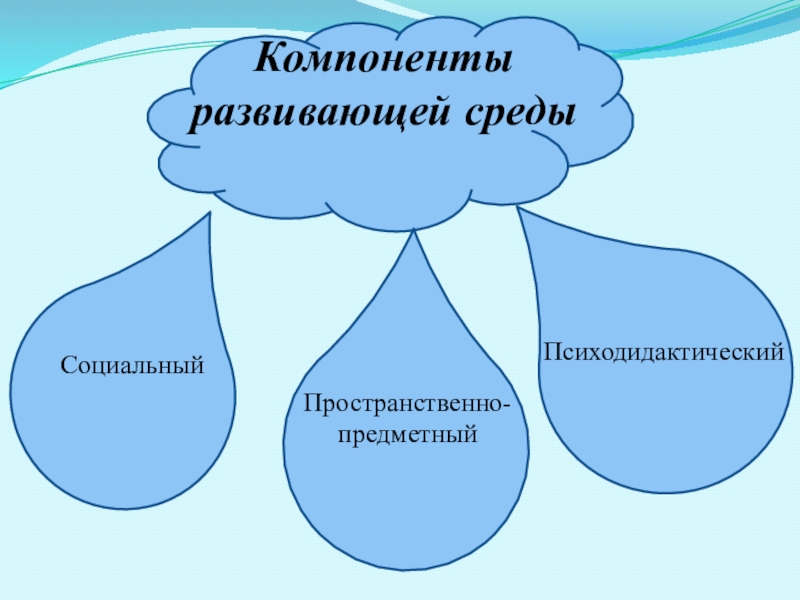 Компоненты развивающей среды

Социальный

Пространственно-предметный

Психодидактический